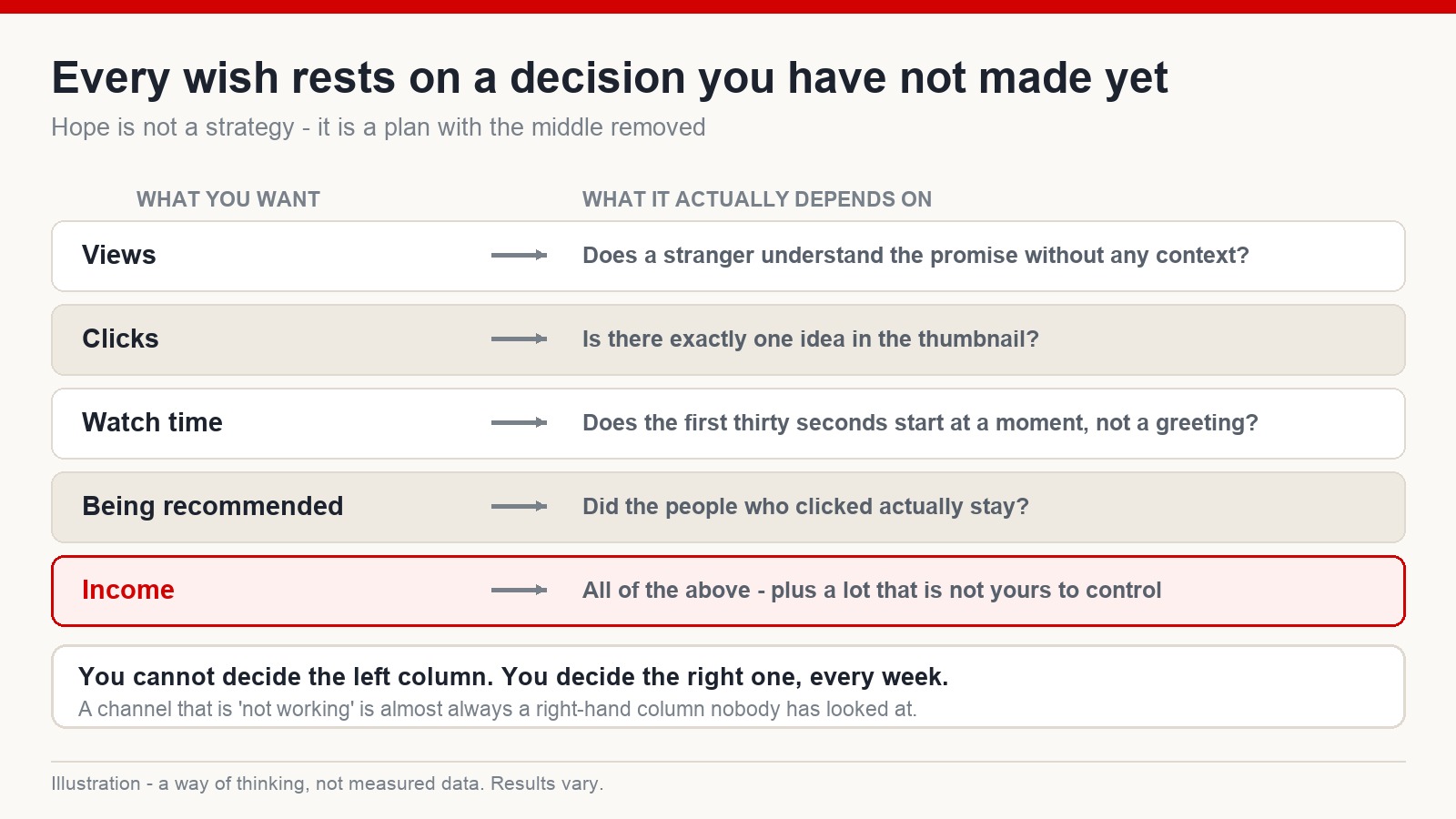 Every wish rests on a decision you have not made yet

Hope is not a strategy - it is a plan with the middle removed

| WHAT YOU WANT | WHAT IT ACTUALLY DEPENDS ON |
|---|---|
| Views | Does a stranger understand the promise without any context? |
| Clicks | Is there exactly one idea in the thumbnail? |
| Watch time | Does the first thirty seconds start at a moment, not a greeting? |
| Being recommended | Did the people who clicked actually stay? |
| Income | All of the above - plus a lot that is not yours to control |

You cannot decide the left column. You decide the right one, every week.

A channel that is 'not working' is almost always a right-hand column nobody has looked at.

Illustration - a way of thinking, not measured data. Results vary.